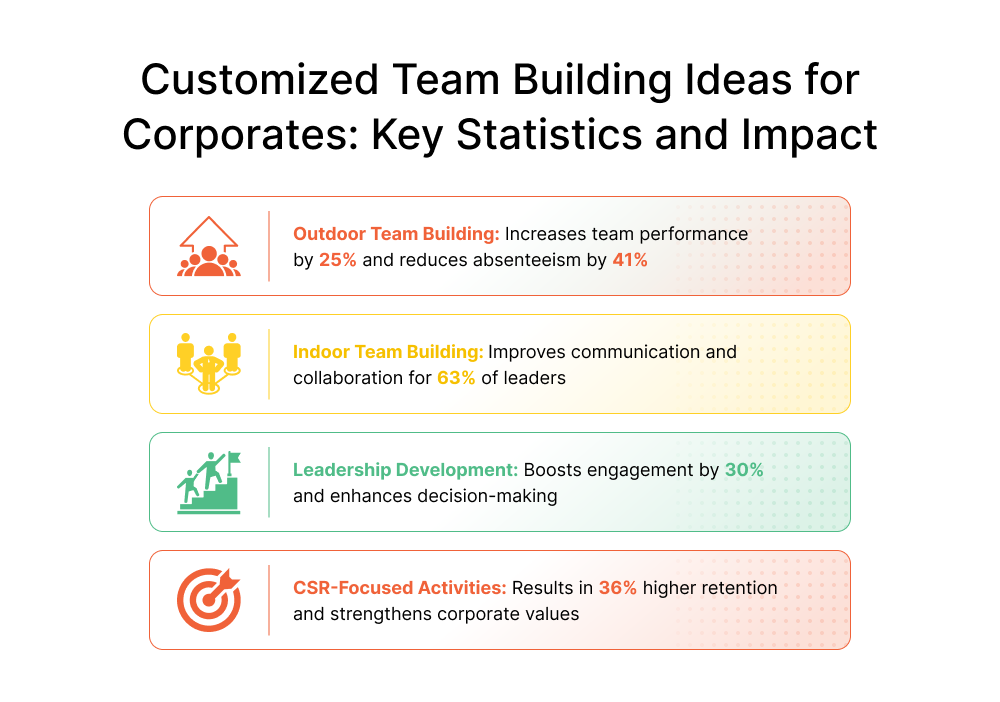 Customized Team Building Ideas for Corporates: Key Statistics and Impact

Outdoor Team Building: Increases team performance by 25% and reduces absenteeism by 41%

Indoor Team Building: Improves communication and collaboration for 63% of leaders

Leadership Development: Boosts engagement by 30% and enhances decision-making

CSR-Focused Activities: Results in 36% higher retention and strengthens corporate values